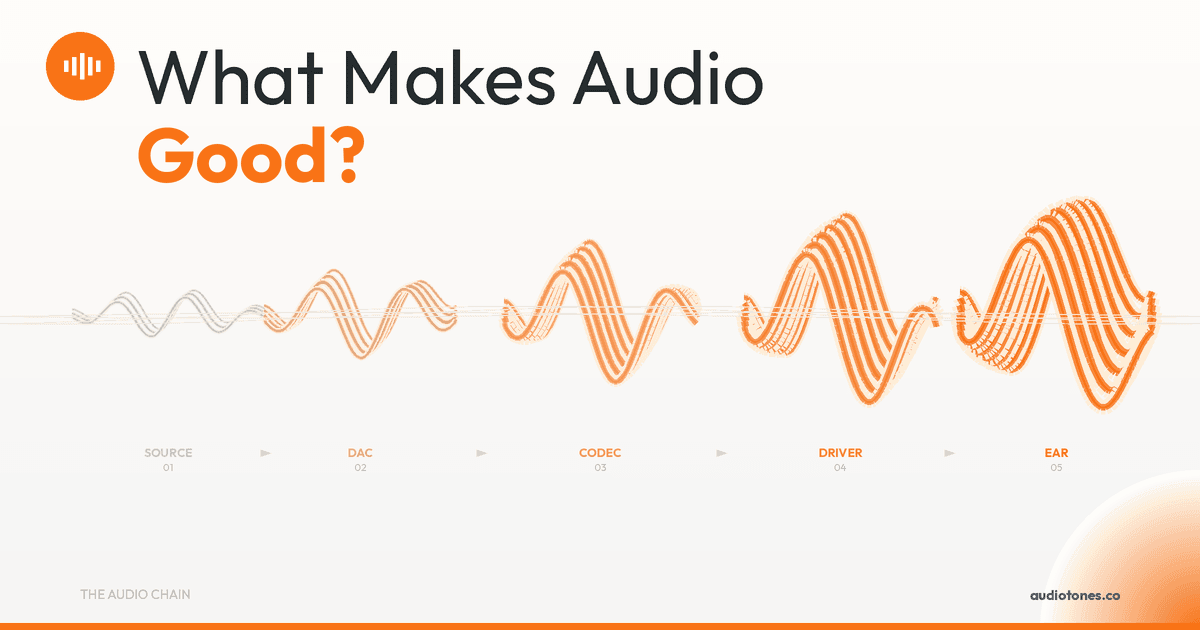 What Makes Audio
Good?

SOURCE
01

DAC
02

CODEC
03

DRIVER
04

EAR
05

THE AUDIO CHAIN

audiotones.co